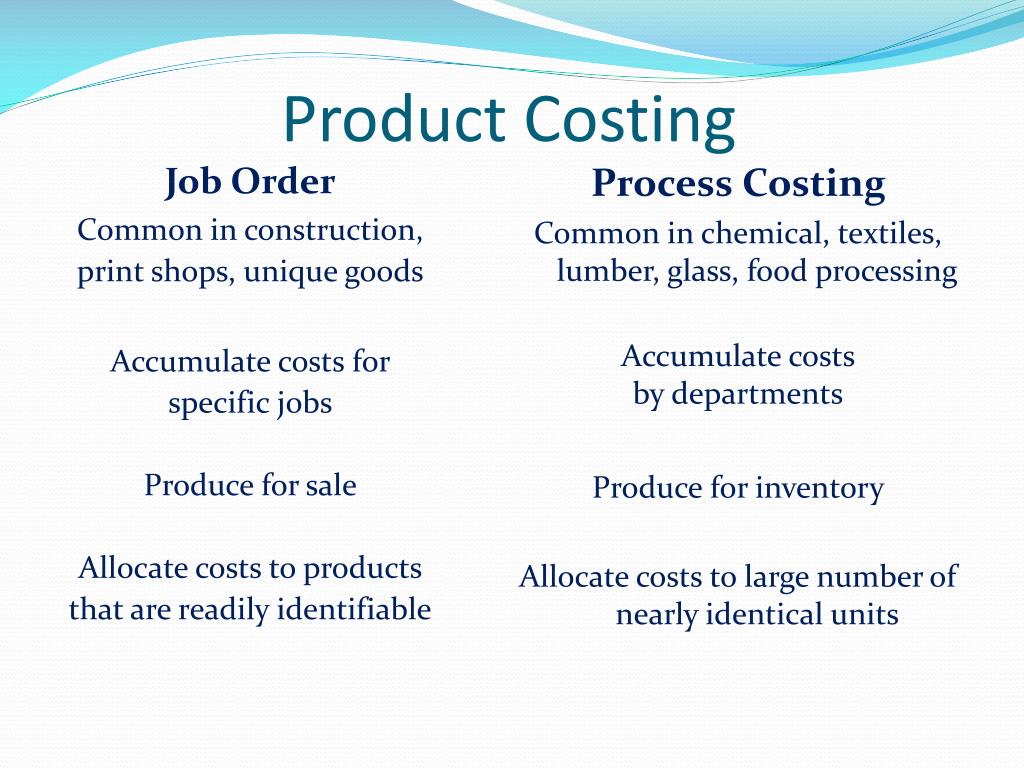 Product Costing

Job Order

Common in construction, print shops, unique goods

Accumulate costs for specific jobs

Produce for sale

Allocate costs to products that are readily identifiable

Process Costing

Common in chemical, textiles, lumber, glass, food processing

Accumulate costs by departments

Produce for inventory

Allocate costs to large number of nearly identical units